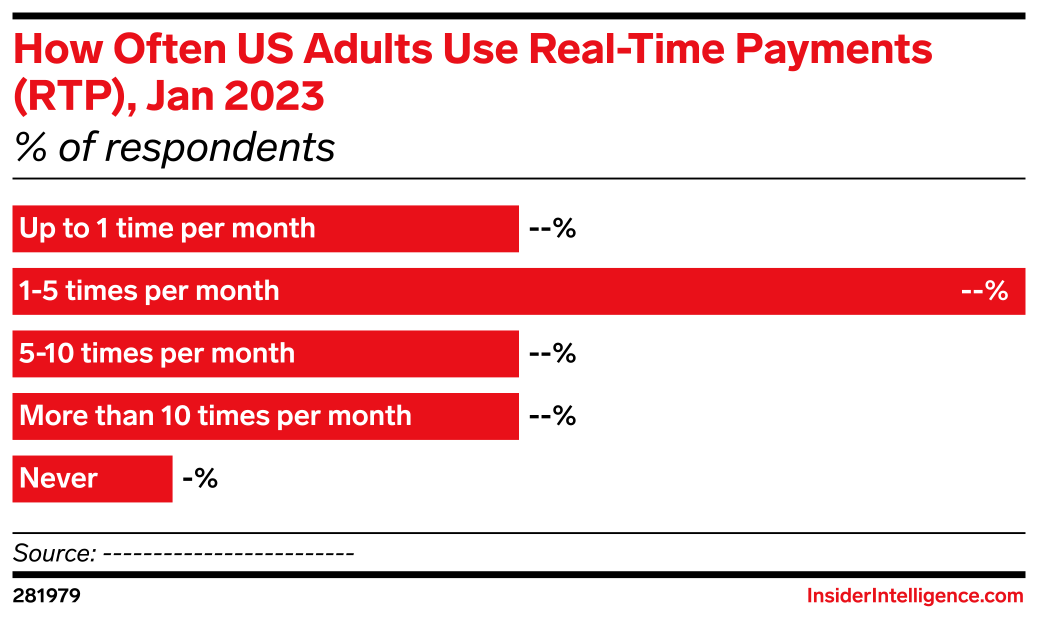 How Often US Adults Use Real-Time Payments (RTP), Jan 2023
% of respondents

Up to 1 time per month --%
1-5 times per month --%
5-10 times per month --%
More than 10 times per month --%
Never -%

Source: -------------------------

281979
InsiderIntelligence.com